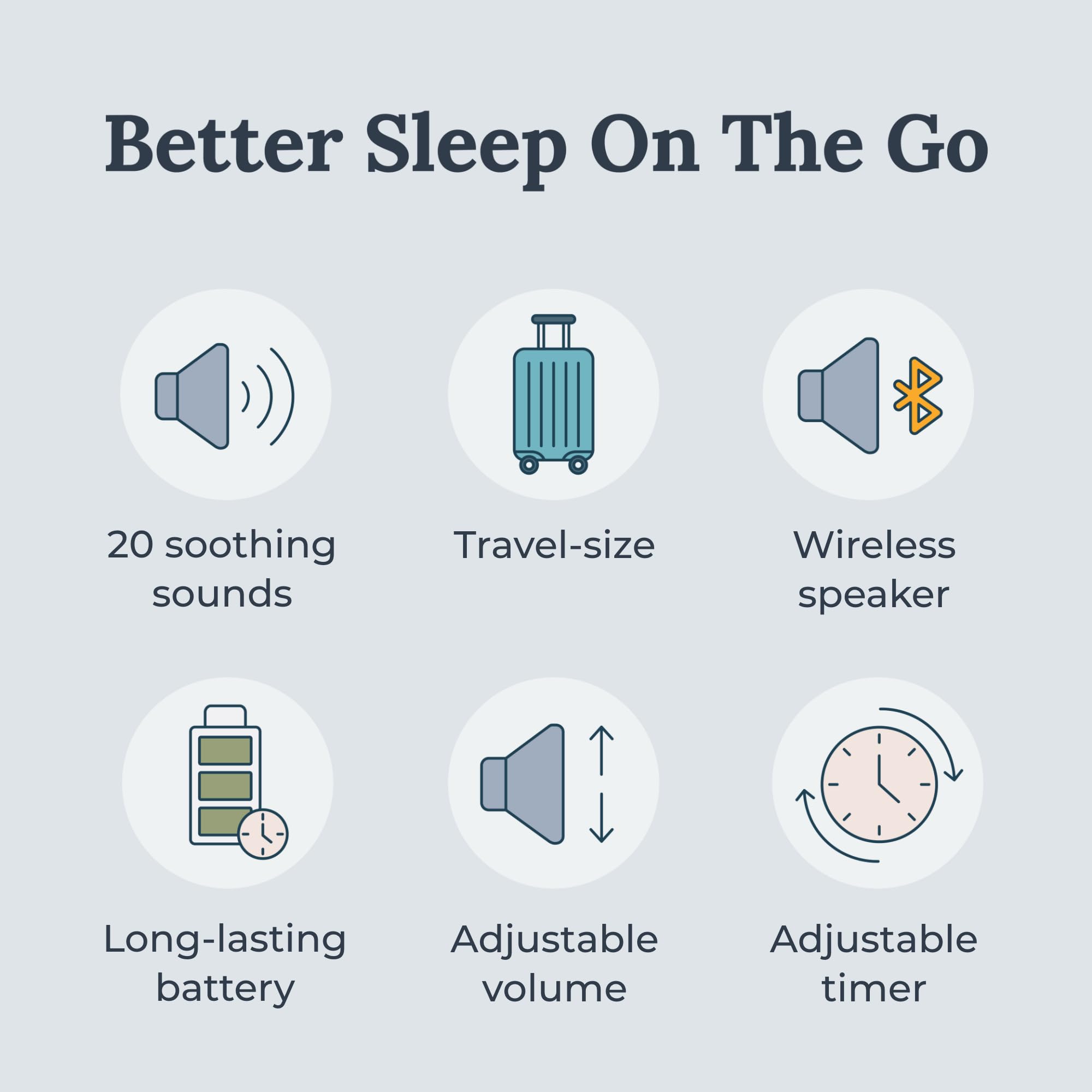 Better Sleep On The Go

20 soothing sounds

Travel-size

Wireless speaker

Long-lasting battery

Adjustable volume

Adjustable timer